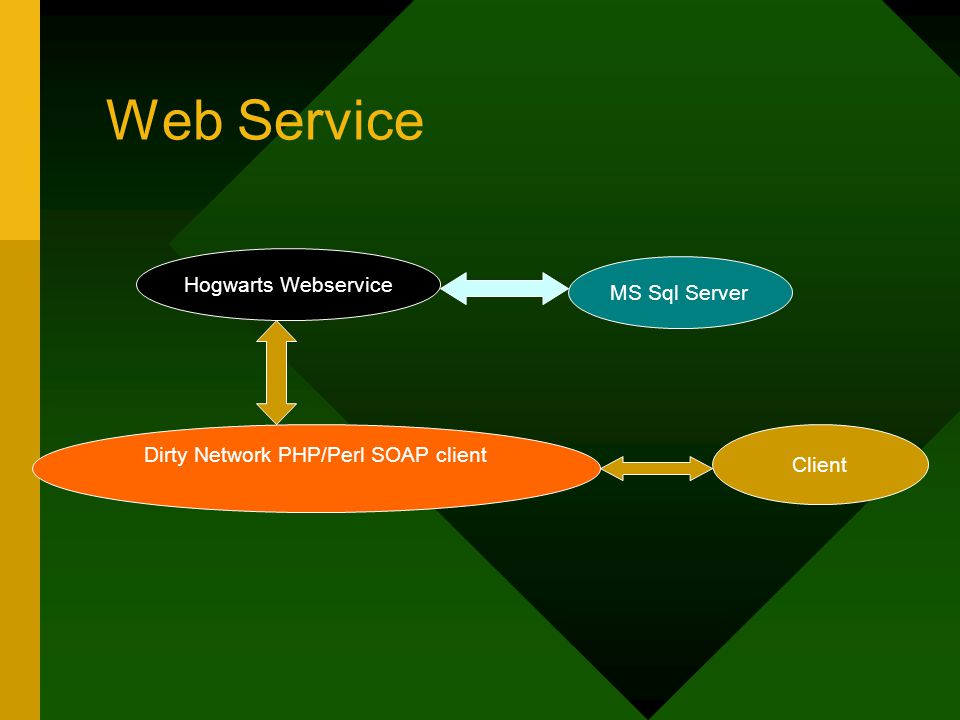 Web Service

Hogwarts Webservice

MS Sql Server

Dirty Network PHP/Perl SOAP client

Client